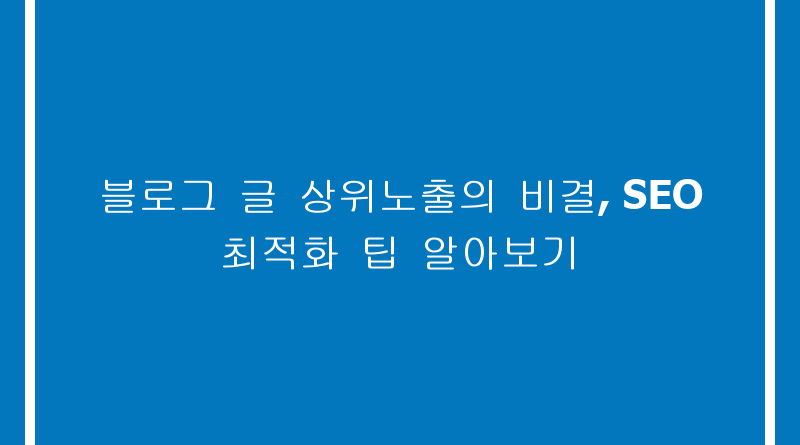 블로그 글 상위노출의 비결, SEO 최적화 팁 알아보기